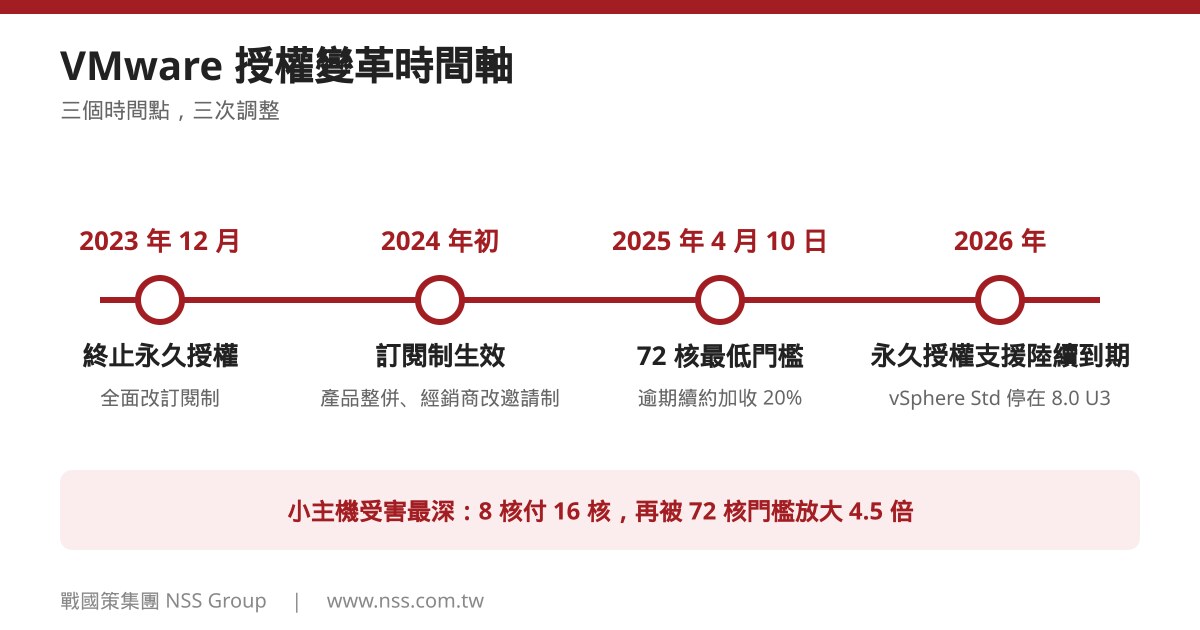 VMware 授權變革時間軸

三個時間點，三次調整

2023 年 12 月
終止永久授權
全面改訂閱制

2024 年初
訂閱制生效
產品整併、經銷商改邀請制

2025 年 4 月 10 日
72 核最低門檻
逾期續約加收 20%

2026 年
永久授權支援陸續到期
vSphere Std 停在 8.0 U3

小主機受害最深：8 核付 16 核，再被 72 核門檻放大 4.5 倍

戰國策集團 NSS Group | www.nss.com.tw